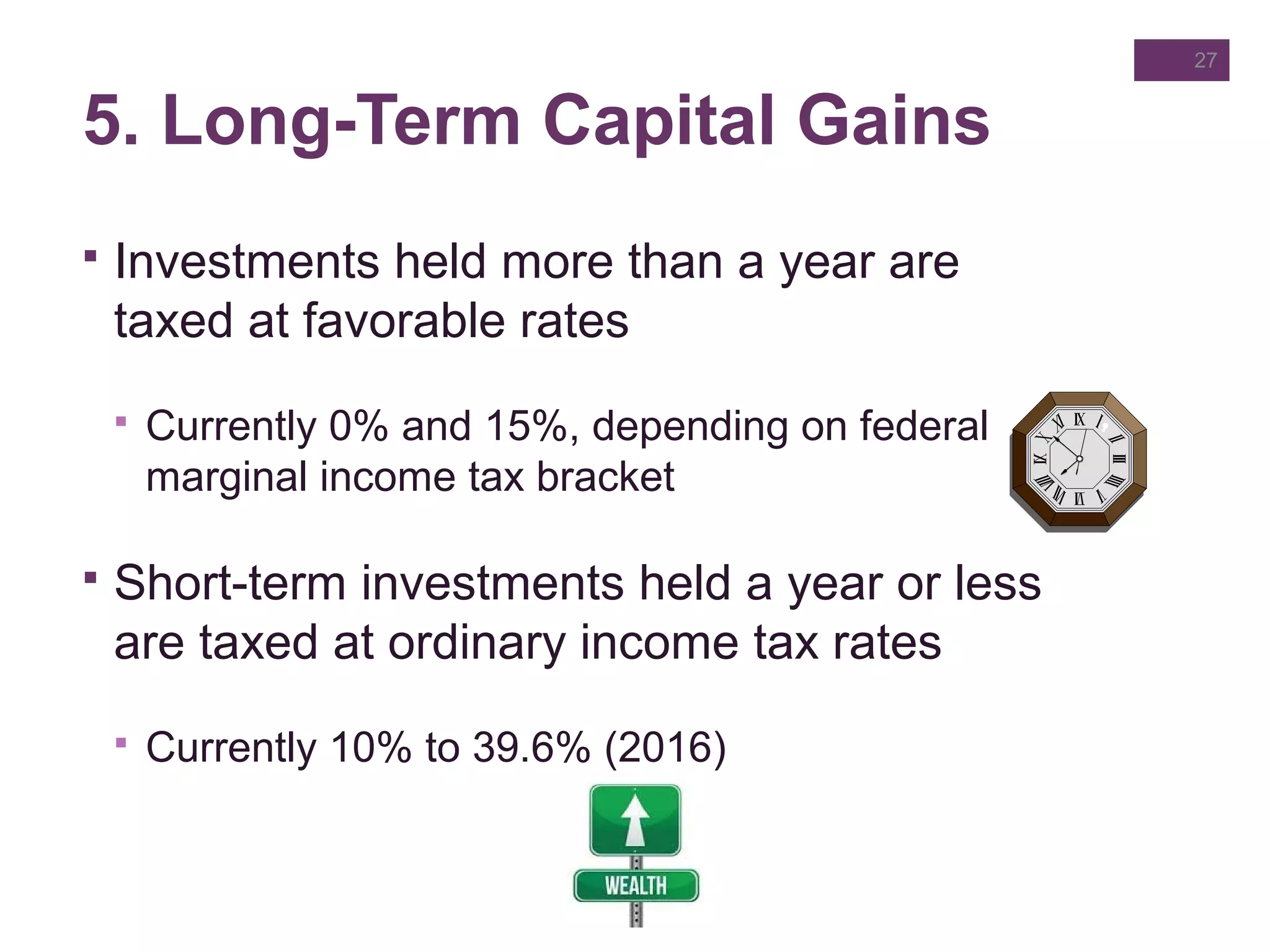 27

5. Long-Term Capital Gains

▪ Investments held more than a year are taxed at favorable rates

▪ Currently 0% and 15%, depending on federal marginal income tax bracket

▪ Short-term investments held a year or less are taxed at ordinary income tax rates

▪ Currently 10% to 39.6% (2016)

WEALTH